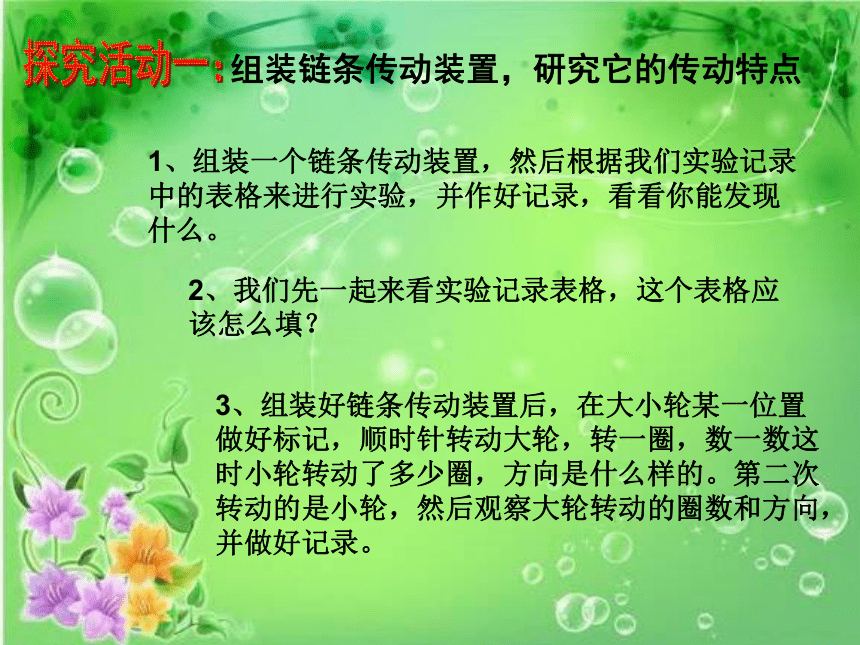 探究活动一：组装链条传动装置，研究它的传动特点

1、组装一个链条传动装置，然后根据我们实验记录中的表格来进行实验，并作好记录，看看你能发现什么。

2、我们先一起来看实验记录表格，这个表格应该怎么填？

3、组装好链条传动装置后，在大小轮某一位置做好标记，顺时针转动大轮，转一圈，数一数这时小轮转动了多少圈，方向是什么样的。第二次转动的是小轮，然后观察大轮转动的圈数和方向，并做好记录。